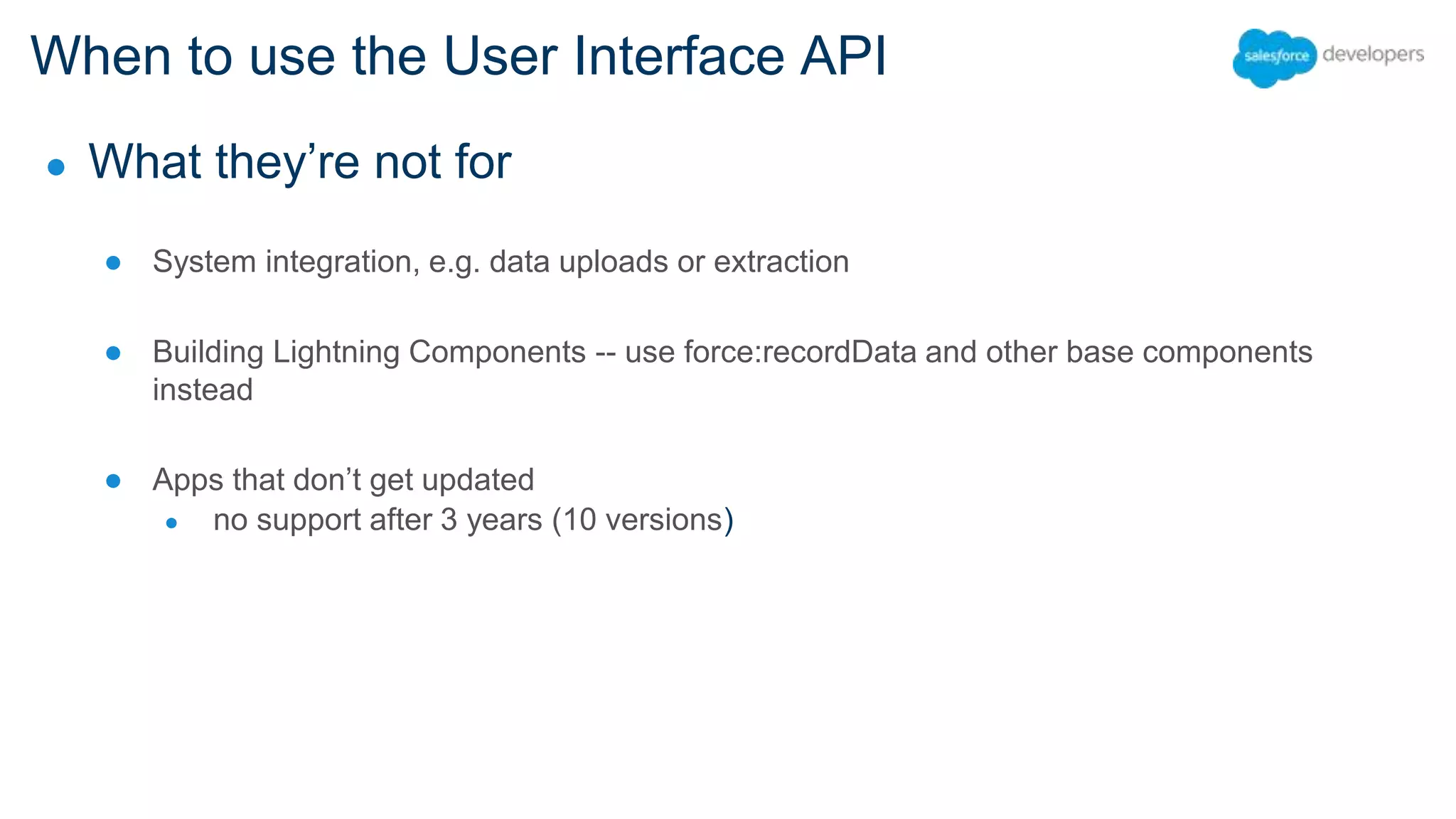 When to use the User Interface API

salesforce developers

- What they’re not for

- System integration, e.g. data uploads or extraction

- Building Lightning Components -- use force:recordData and other base components instead

- Apps that don’t get updated
  - no support after 3 years (10 versions)